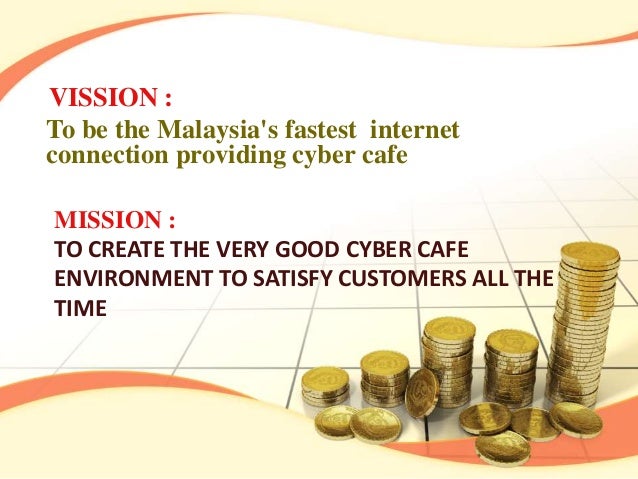 VISSION :
To be the Malaysia's fastest internet connection providing cyber cafe

MISSION :
TO CREATE THE VERY GOOD CYBER CAFE ENVIRONMENT TO SATISFY CUSTOMERS ALL THE TIME